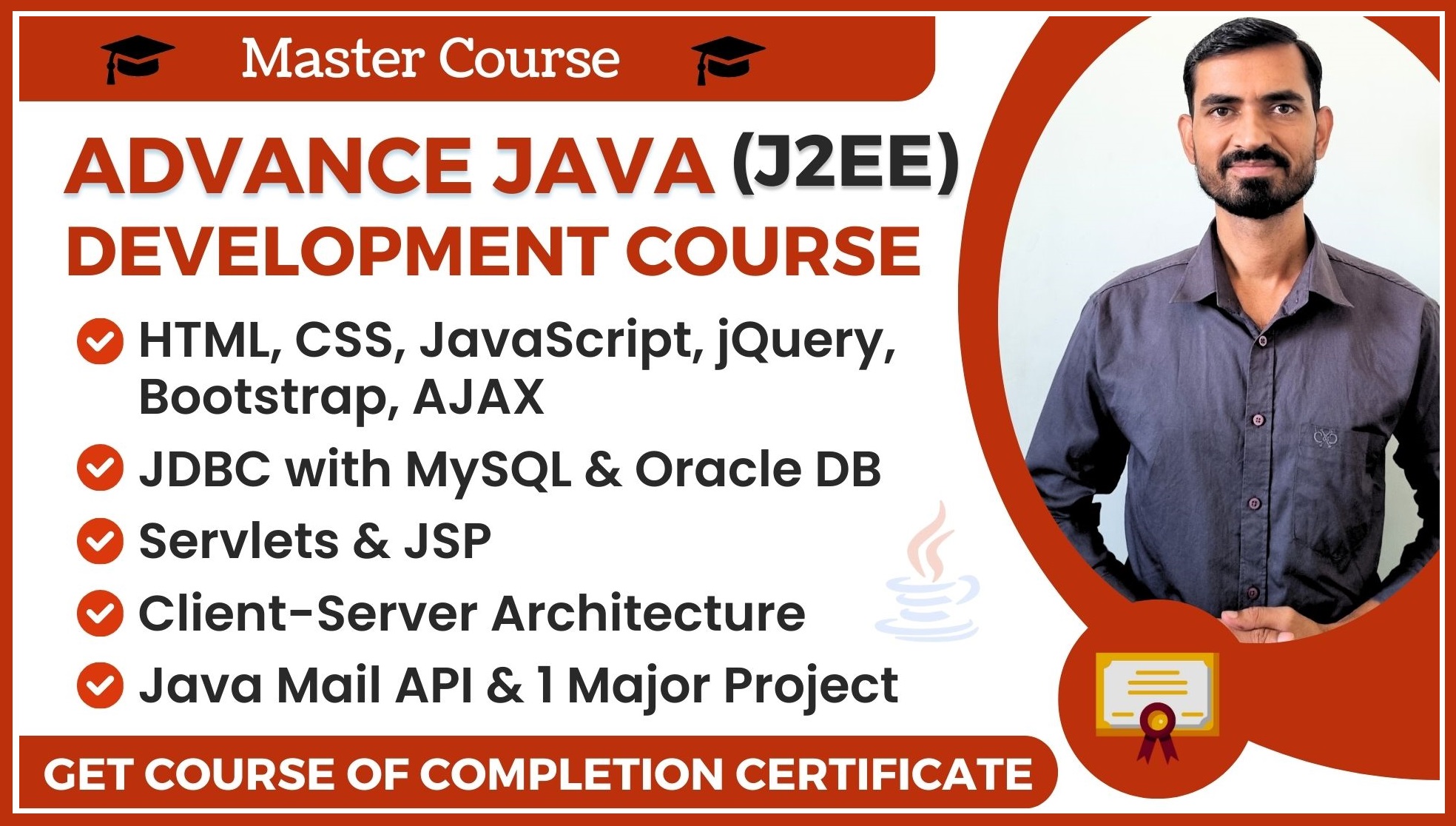 Master Course

ADVANCE JAVA (J2EE)
DEVELOPMENT COURSE

HTML, CSS, JavaScript, jQuery, Bootstrap, AJAX

JDBC with MySQL & Oracle DB

Servlets & JSP

Client-Server Architecture

Java Mail API & 1 Major Project

GET COURSE OF COMPLETION CERTIFICATE